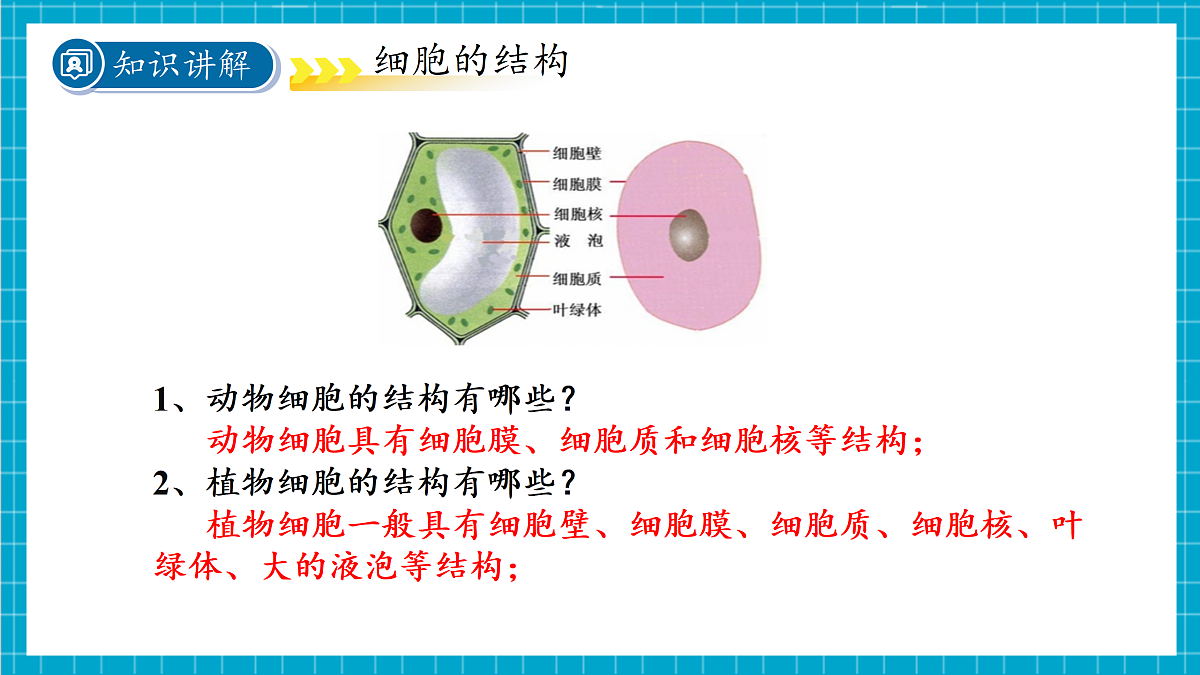 知识讲解

细胞的结构

细胞壁
细胞膜
细胞核
液 泡
细胞质
叶绿体

1、动物细胞的结构有哪些？
动物细胞具有细胞膜、细胞质和细胞核等结构；
2、植物细胞的结构有哪些？
植物细胞一般具有细胞壁、细胞膜、细胞质、细胞核、叶绿体、大的液泡等结构；